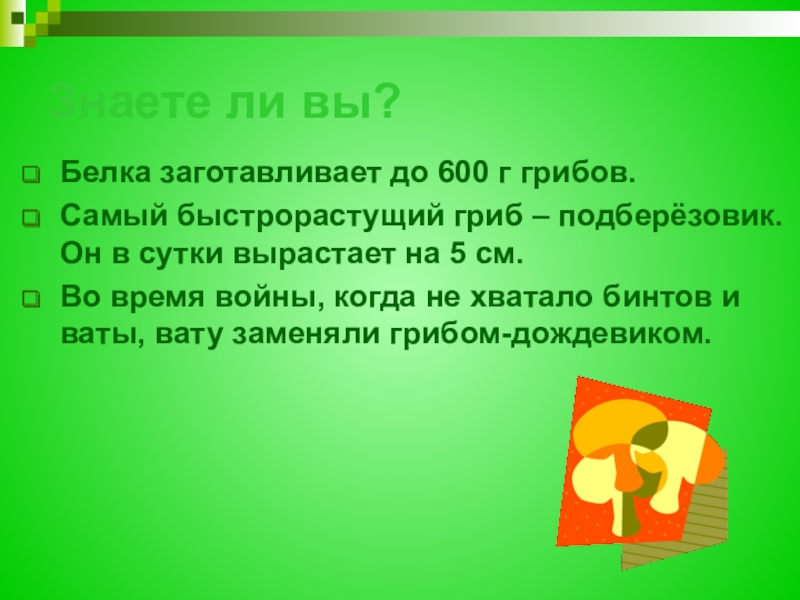 Знаете ли вы?

Белка заготавливает до 600 г грибов.

Самый быстрорастущий гриб – подберёзовик. Он в сутки вырастает на 5 см.

Во время войны, когда не хватало бинтов и ваты, вату заменяли грибом-дождевиком.